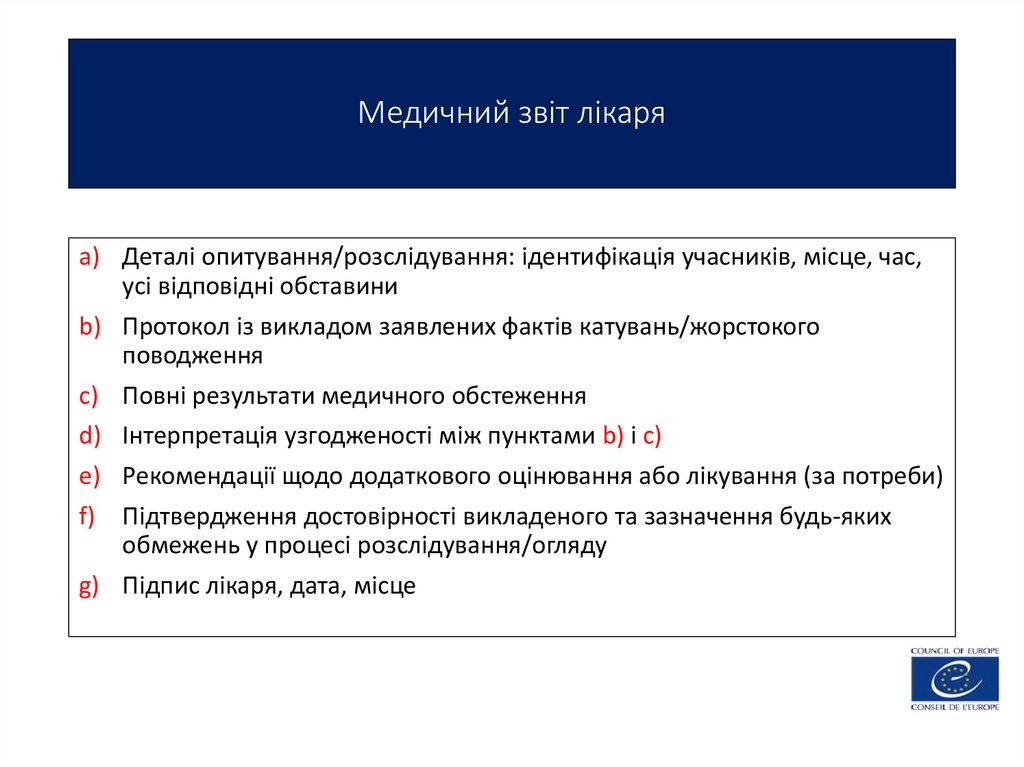 Медичний звіт лікаря

a) Деталі опитування/розслідування: ідентифікація учасників, місце, час, усі відповідні обставини

b) Протокол із викладом заявлених фактів катувань/жорстокого поводження

c) Повні результати медичного обстеження

d) Інтерпретація узгодженості між пунктами b) і c)

e) Рекомендації щодо додаткового оцінювання або лікування (за потреби)

f) Підтвердження достовірності викладеного та зазначення будь-яких обмежень у процесі розслідування/огляду

g) Підпис лікаря, дата, місце

COUNCIL OF EUROPE
CONSEIL DE L'EUROPE